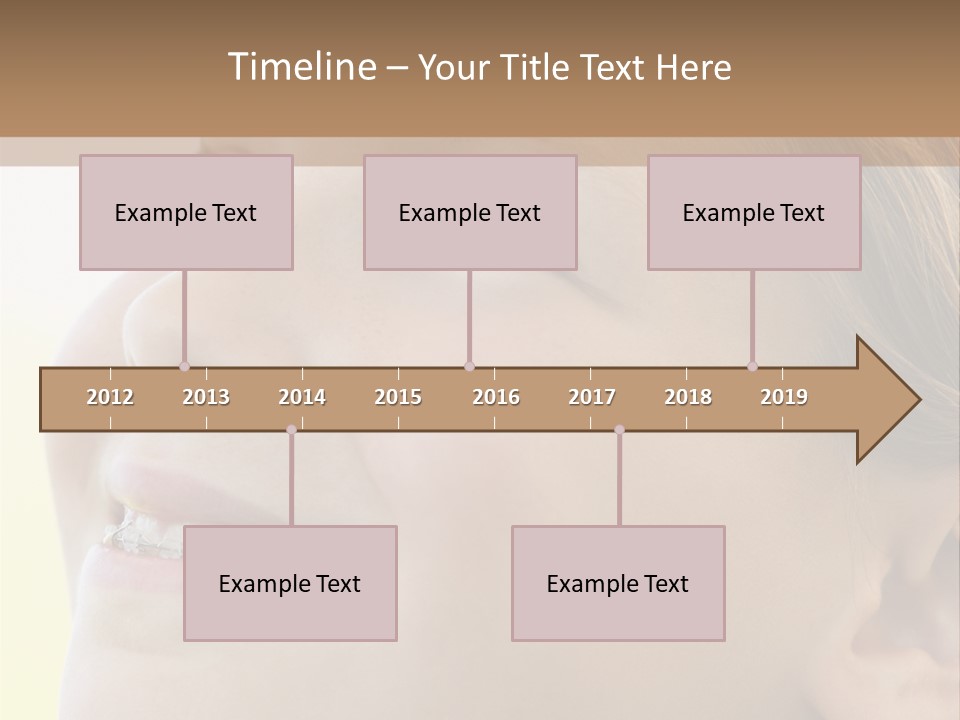 Timeline – Your Title Text Here

Example Text

Example Text

Example Text

2012 2013 2014 2015 2016 2017 2018 2019

Example Text

Example Text